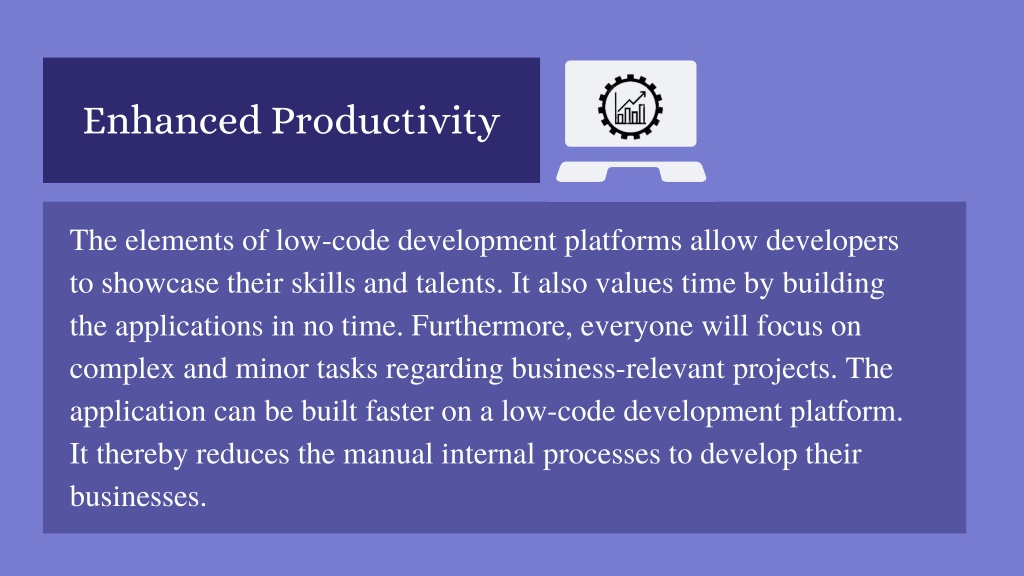 Enhanced Productivity

The elements of low-code development platforms allow developers to showcase their skills and talents. It also values time by building the applications in no time. Furthermore, everyone will focus on complex and minor tasks regarding business-relevant projects. The application can be built faster on a low-code development platform. It thereby reduces the manual internal processes to develop their businesses.